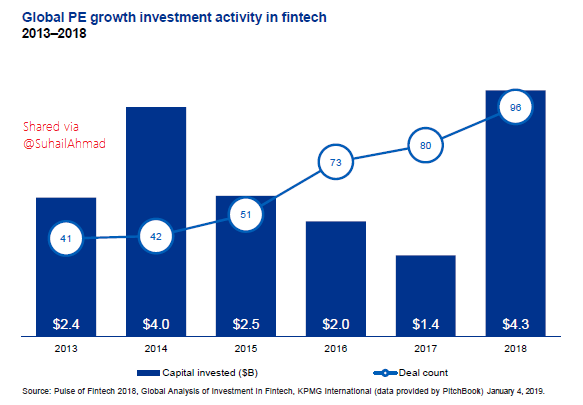 Global PE growth investment activity in fintech
2013–2018

Shared via
@SuhailAhmad

41
42
51
73
80
96

$2.4
$4.0
$2.5
$2.0
$1.4
$4.3

2013
2014
2015
2016
2017
2018

Capital invested ($B)
Deal count

Source: Pulse of Fintech 2018, Global Analysis of Investment in Fintech, KPMG International (data provided by PitchBook) January 4, 2019.